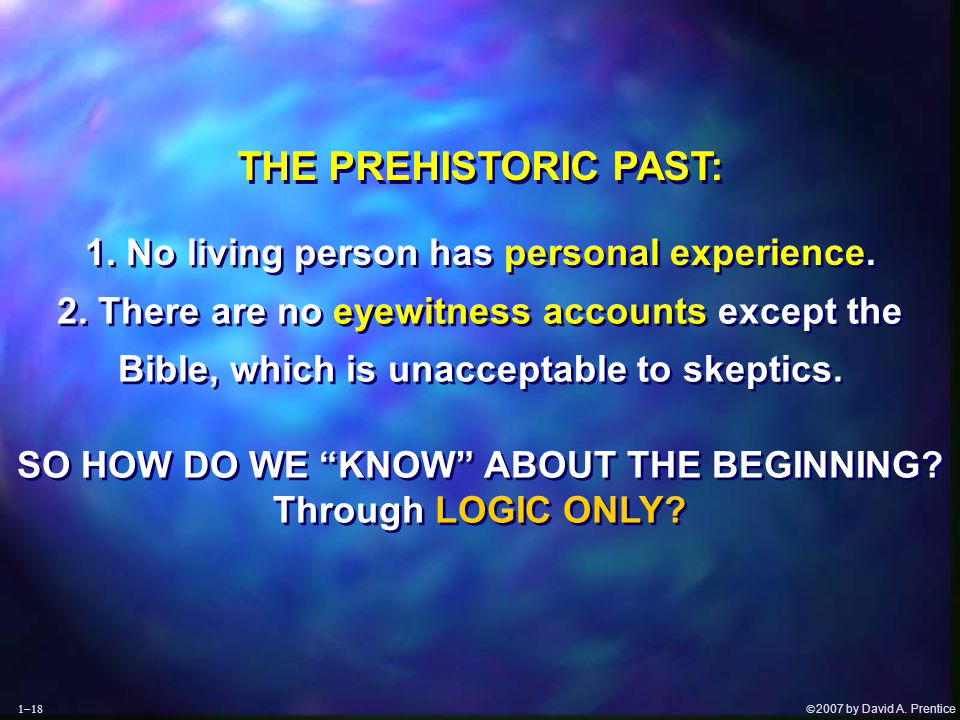 THE PREHISTORIC PAST:

1. No living person has personal experience.

2. There are no eyewitness accounts except the Bible, which is unacceptable to skeptics.

SO HOW DO WE “KNOW” ABOUT THE BEGINNING? Through LOGIC ONLY?

1–18

©2007 by David A. Prentice